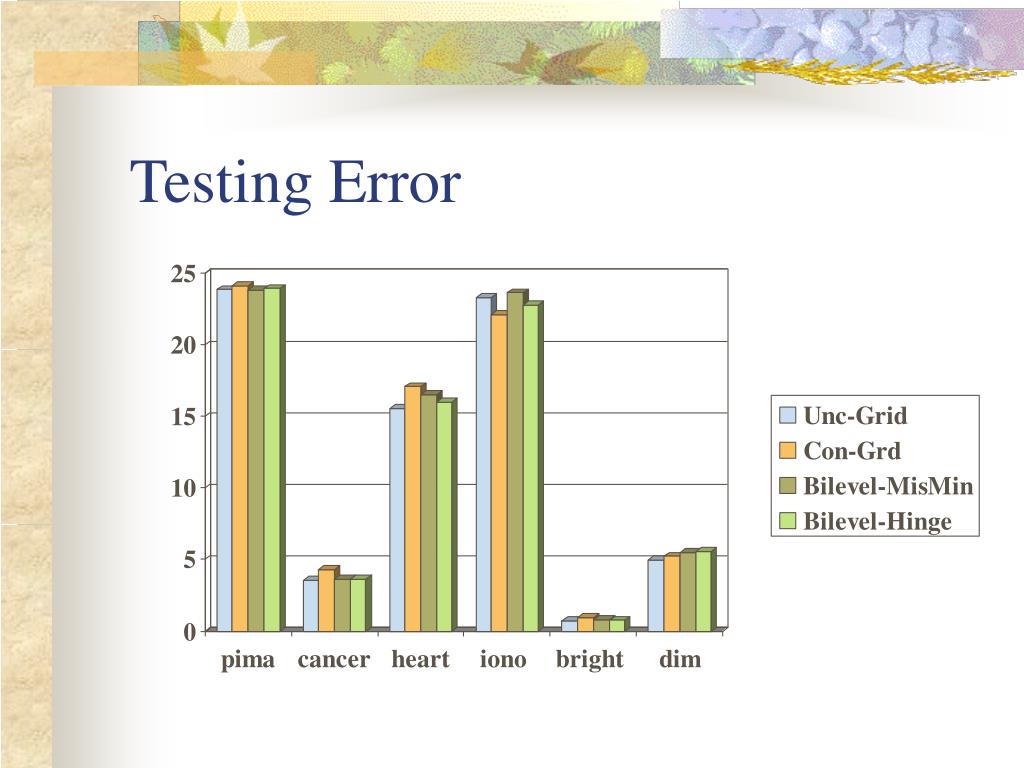 Testing Error

25
20
15
10
5
0

pima cancer heart iono bright dim

Unc-Grid
Con-Grd
Bilevel-MisMin
Bilevel-Hinge